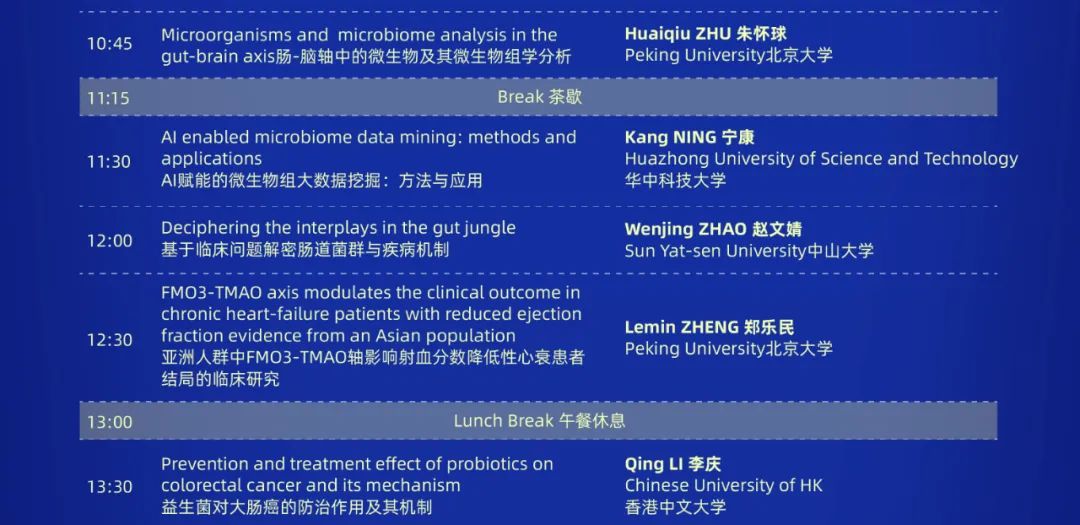 | | | |
|---|---|---|
| 10:45 | Microorganisms and microbiome analysis in the gut-brain axis肠-脑轴中的微生物及其微生物组学分析 | Huaiqiu ZHU 朱怀球 Peking University北京大学 |
| 11:15 | Break 茶歇 | |
| 11:30 | AI enabled microbiome data mining: methods and applications AI赋能的微生物组大数据挖掘：方法与应用 | Kang NING 宁康 Huazhong University of Science and Technology 华中科技大学 |
| 12:00 | Deciphering the interplays in the gut jungle 基于临床问题解密肠道菌群与疾病机制 | Wenjing ZHAO 赵文婧 Sun Yat-sen University中山大学 |
| 12:30 | FMO3-TMAO axis modulates the clinical outcome in chronic heart-failure patients with reduced ejection fraction evidence from an Asian population 亚洲人群中FMO3-TMAO轴影响射血分数降低性心衰患者结局的临床研究 | Lemin ZHENG 郑乐民 Peking University北京大学 |
| 13:00 | Lunch Break 午餐休息 | |
| 13:30 | Prevention and treatment effect of probiotics on colorectal cancer and its mechanism 益生菌对大肠癌的防治作用及其机制 | Qing LI 李庆 Chinese University of HK 香港中文大学 |